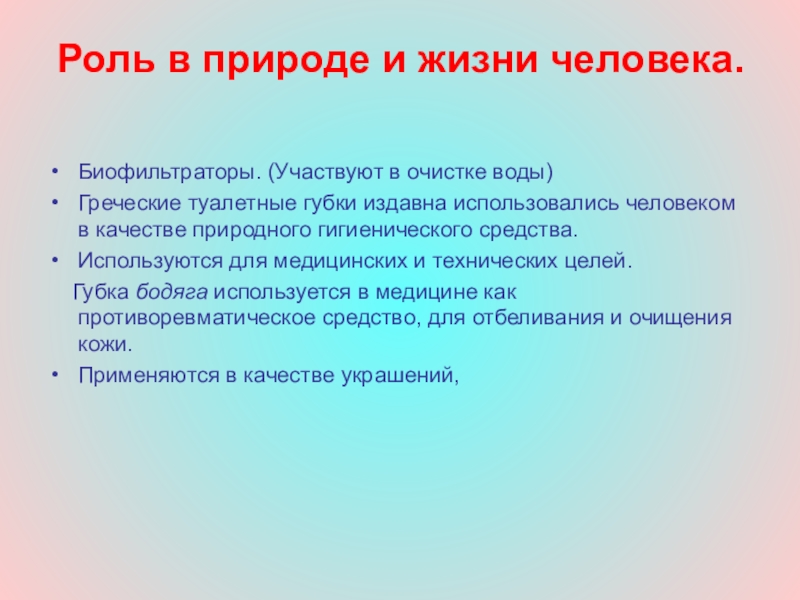 Роль в природе и жизни человека.

• Биофильтраторы. (Участвуют в очистке воды)
• Греческие туалетные губки издавна использовались человеком в качестве природного гигиенического средства.
• Используются для медицинских и технических целей.
Губка бодяга используется в медицине как противоревматическое средство, для отбеливания и очищения кожи.
• Применяются в качестве украшений,